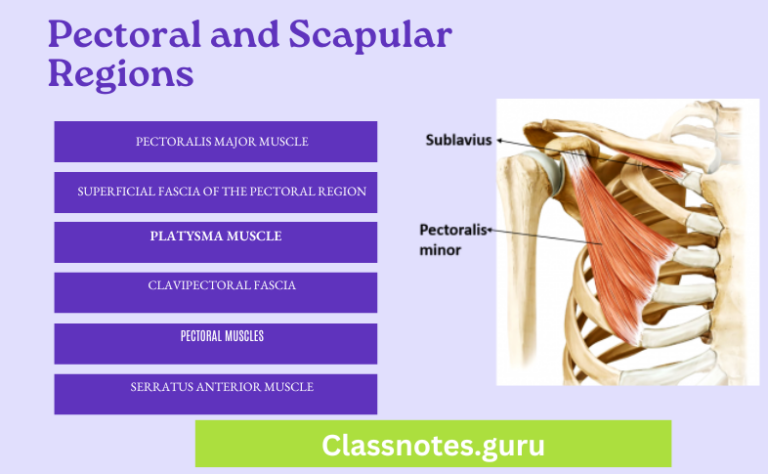 Pectoral and Scapular Regions

PECTORALIS MAJOR MUSCLE

SUPERFICIAL FASCIA OF THE PECTORAL REGION

PLATYSMA MUSCLE

CLAVIPECTORAL FASCIA

PECTORAL MUSCLES

SERRATUS ANTERIOR MUSCLE

Sublavius

Pectoralis minor

Classnotes.guru